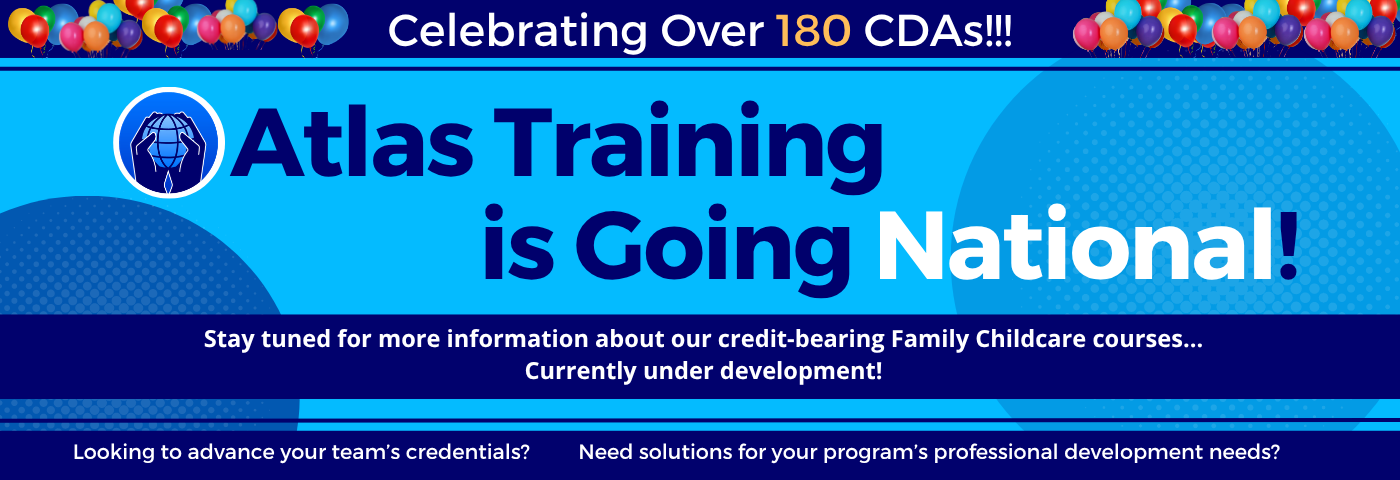 Celebrating Over 180 CDAs!!!

Atlas Training is Going National!

Stay tuned for more information about our credit-bearing Family Childcare courses... Currently under development!

Looking to advance your team's credentials?

Need solutions for your program's professional development needs?